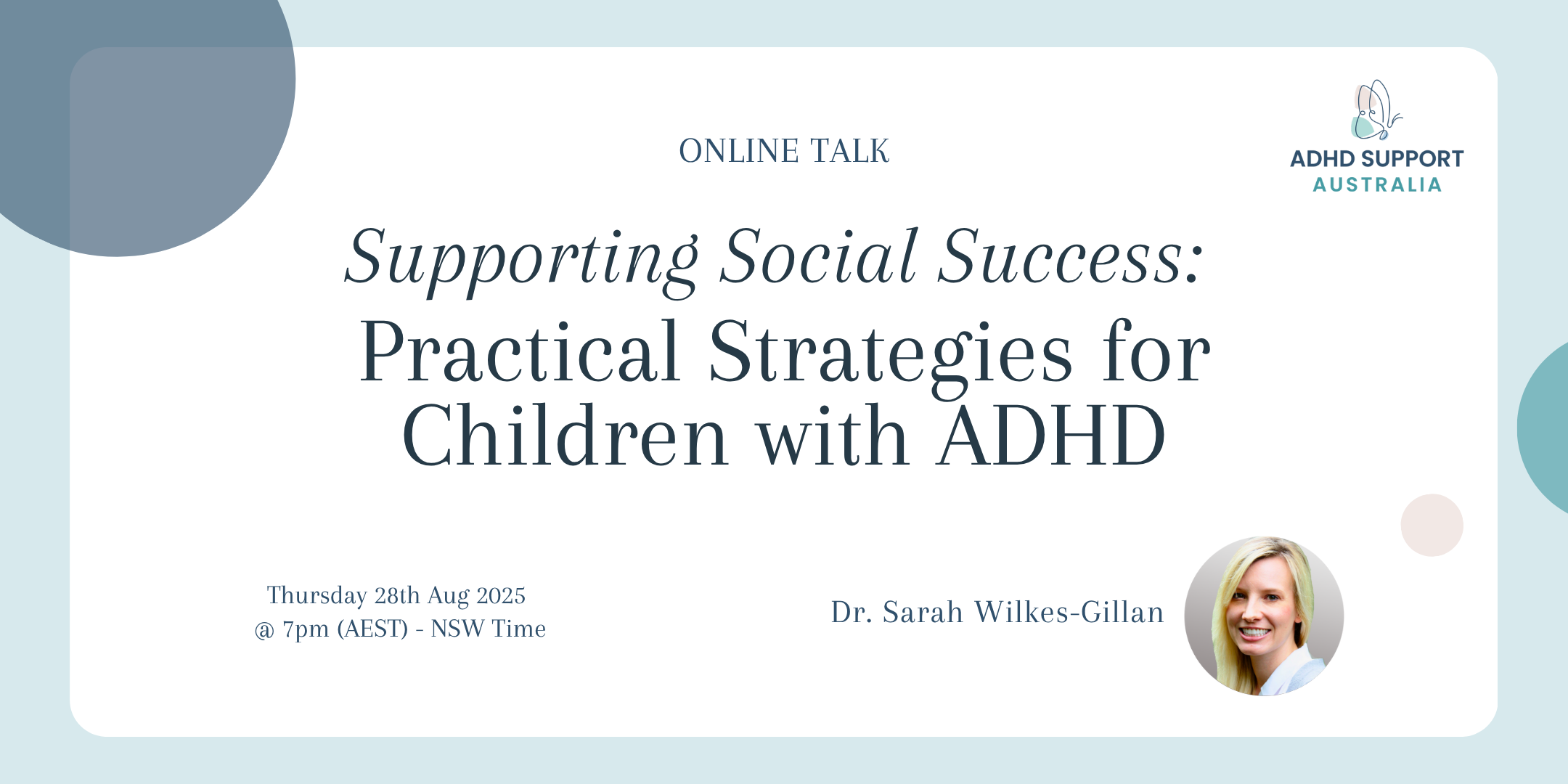 ONLINE TALK

ADHD SUPPORT
AUSTRALIA

Supporting Social Success:
Practical Strategies for Children with ADHD

Thursday 28th Aug 2025
@ 7pm (AEST) - NSW Time

Dr. Sarah Wilkes-Gillan